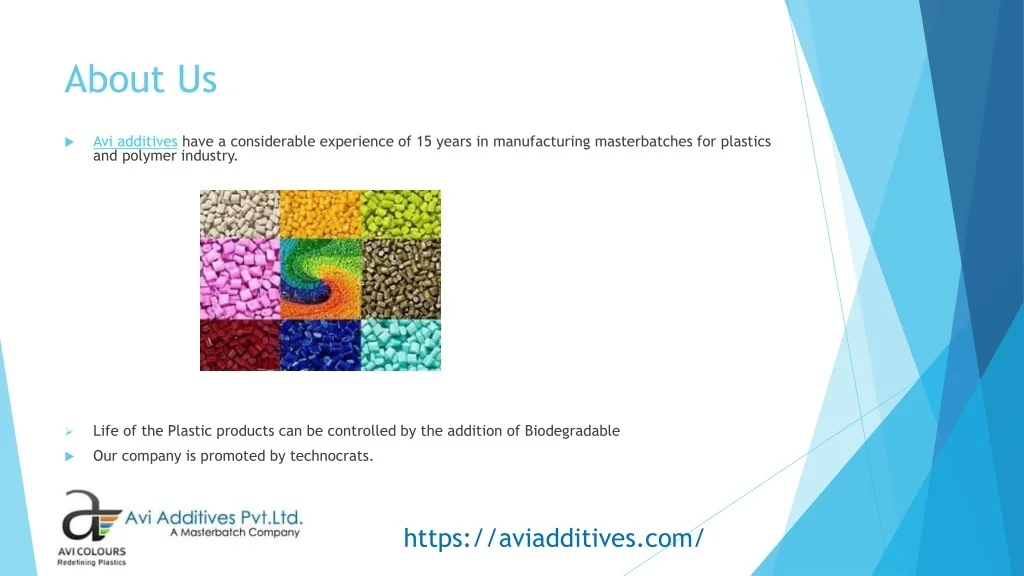 About Us

Avi additives have a considerable experience of 15 years in manufacturing masterbatches for plastics and polymer industry.

Life of the Plastic products can be controlled by the addition of Biodegradable

Our company is promoted by technocrats.

Avi Additives Pvt.Ltd.
A Masterbatch Company
AVI COLOURS
Redefining Plastics

https://aviadditives.com/